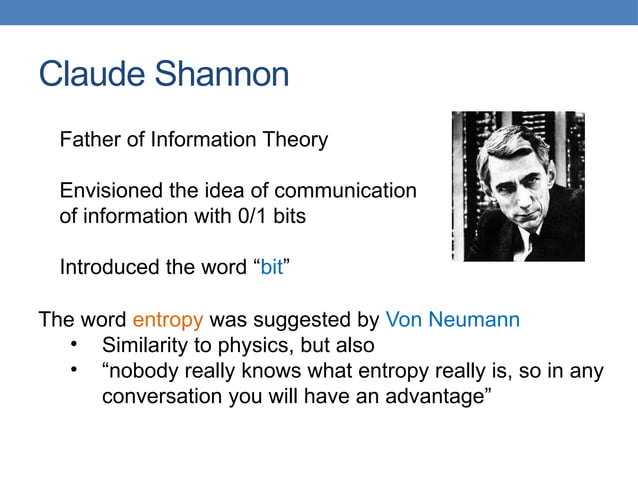 Claude Shannon

Father of Information Theory

Envisioned the idea of communication of information with 0/1 bits

Introduced the word “bit”

The word entropy was suggested by Von Neumann
• Similarity to physics, but also
• “nobody really knows what entropy really is, so in any conversation you will have an advantage”